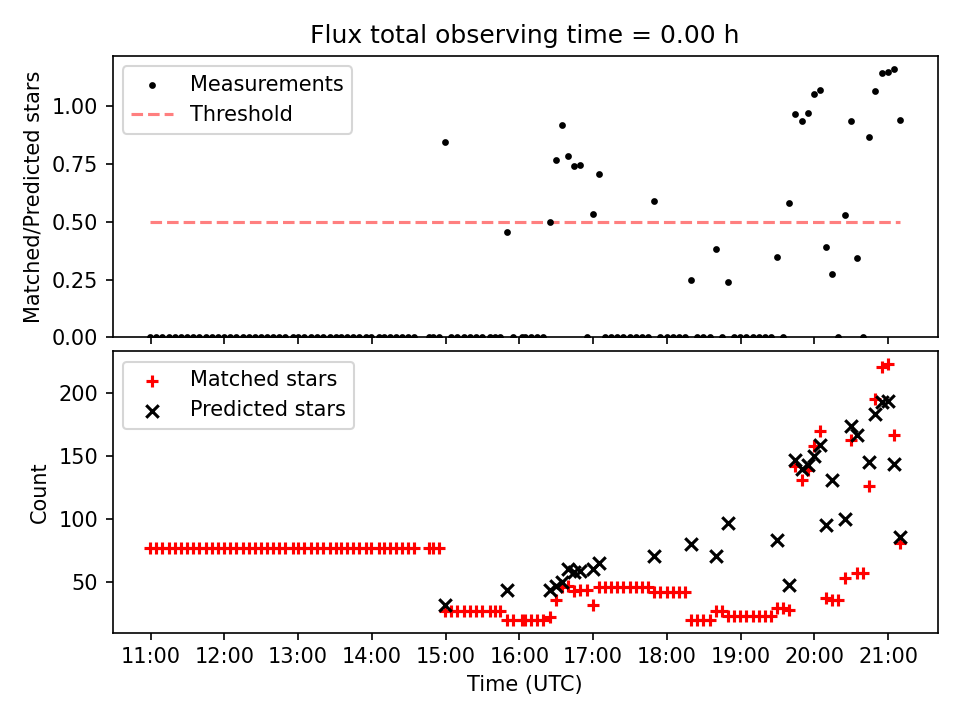 Flux total observing time = 0.00 h

Measurements
Threshold

Matched/Predicted stars

1.00
0.75
0.50
0.25
0.00

Matched stars
Predicted stars

Count

200
150
100
50

11:00 12:00 13:00 14:00 15:00 16:00 17:00 18:00 19:00 20:00 21:00

Time (UTC)